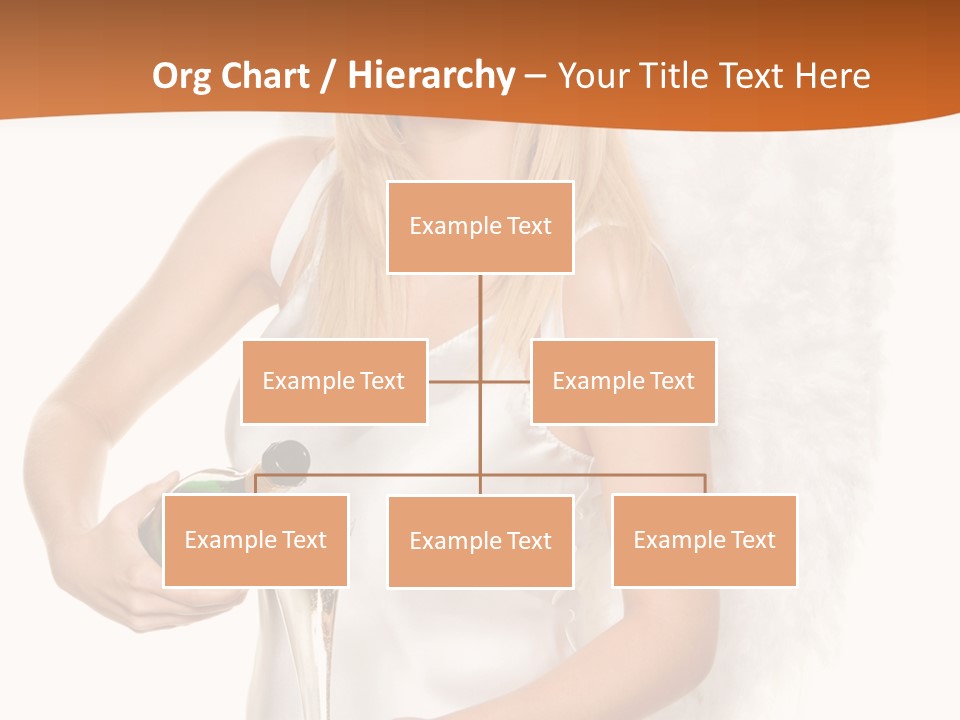 Org Chart / Hierarchy – Your Title Text Here

Example Text

Example Text

Example Text

Example Text

Example Text

Example Text